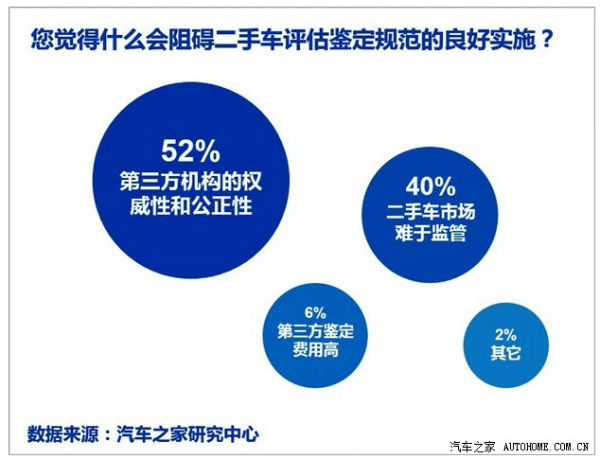 您觉得什么会阻碍二手车评估鉴定规范的良好实施？

52%
第三方机构的权威性和公正性

40%
二手车市场难于监管

6%
第三方鉴定费用高

2%
其它

数据来源：汽车之家研究中心

汽车之家 AUTOHOME.COM.CN